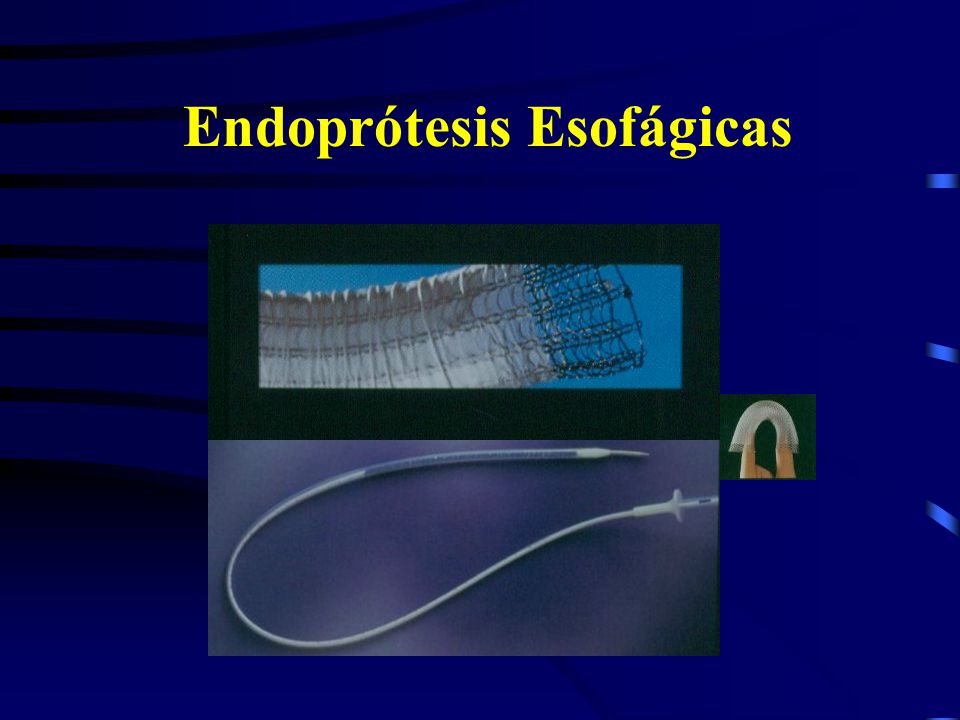 Endoprótesis Esofágicas